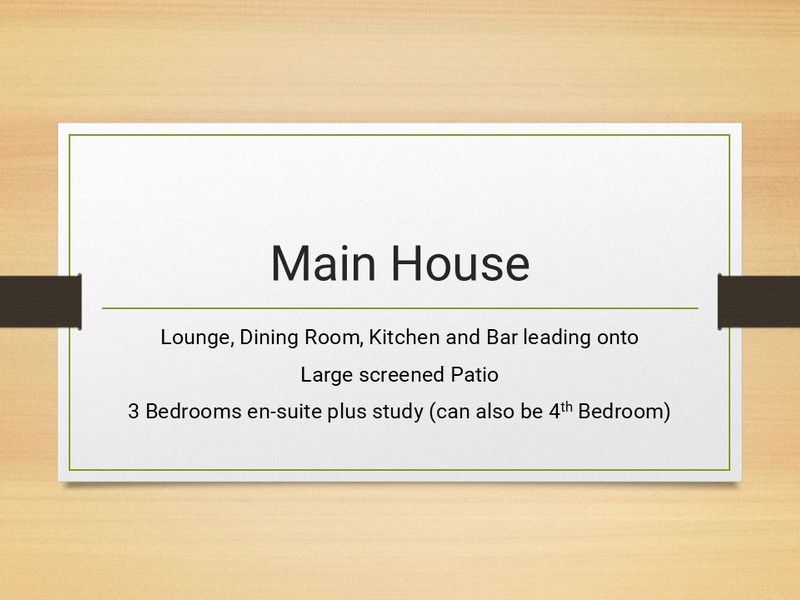 Main House

Lounge, Dining Room, Kitchen and Bar leading onto

Large screened Patio

3 Bedrooms en-suite plus study (can also be 4th Bedroom)